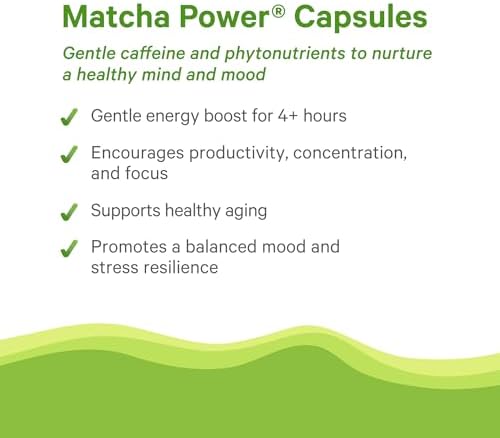 Matcha Power® Capsules

Gentle caffeine and phytonutrients to nurture a healthy mind and mood

✓ Gentle energy boost for 4+ hours

✓ Encourages productivity, concentration, and focus

✓ Supports healthy aging

✓ Promotes a balanced mood and stress resilience